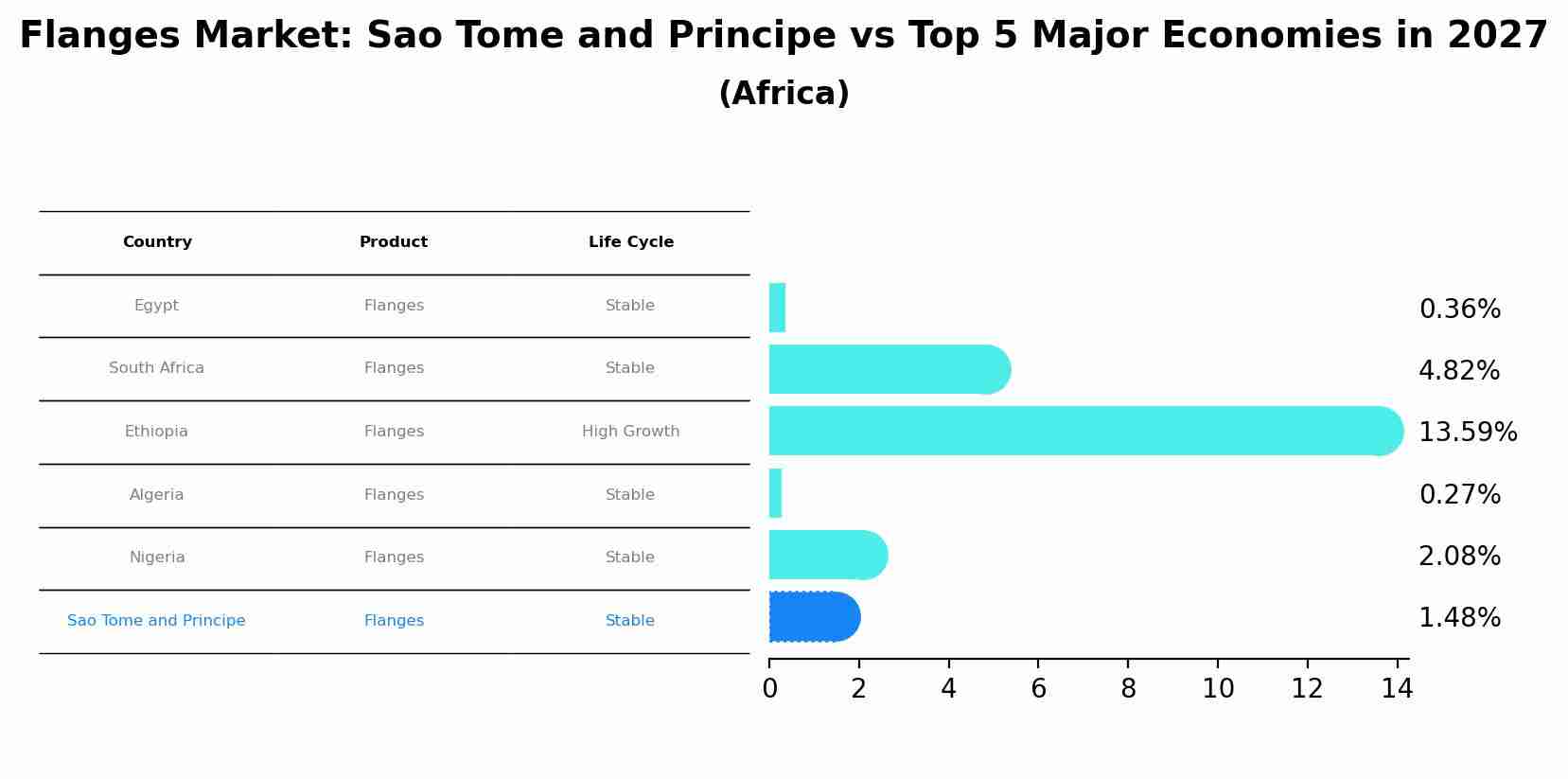 Flanges Market: Sao Tome and Principe vs Top 5 Major Economies in 2027
(Africa)

| Country | Product | Life Cycle |
|---|---|---|
| Egypt | Flanges | Stable |
| South Africa | Flanges | Stable |
| Ethiopia | Flanges | High Growth |
| Algeria | Flanges | Stable |
| Nigeria | Flanges | Stable |
| Sao Tome and Principe | Flanges | Stable |

0.36%
4.82%
13.59%
0.27%
2.08%
1.48%

0 2 4 6 8 10 12 14